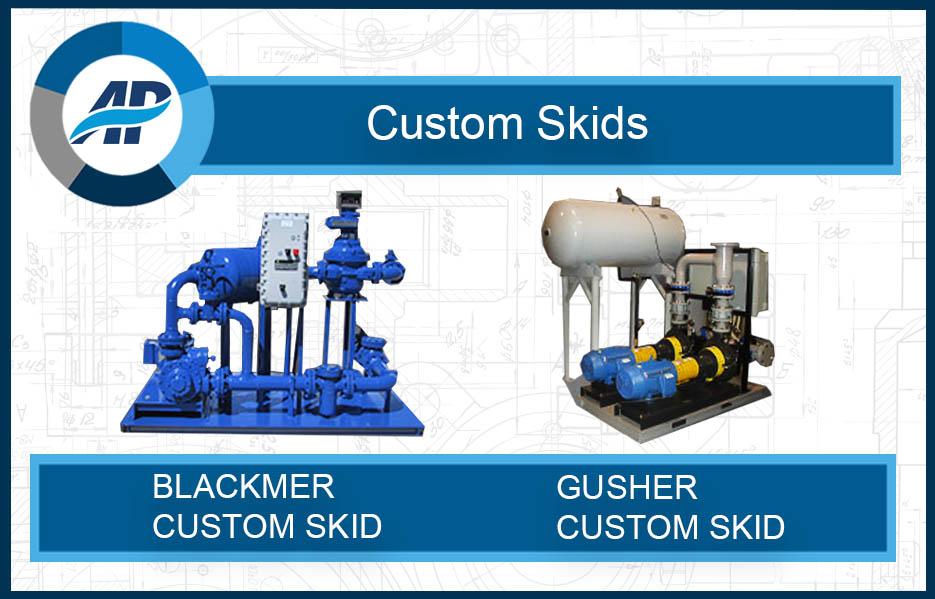 AP

Custom Skids

BLACKMER
CUSTOM SKID

GUSHER
CUSTOM SKID